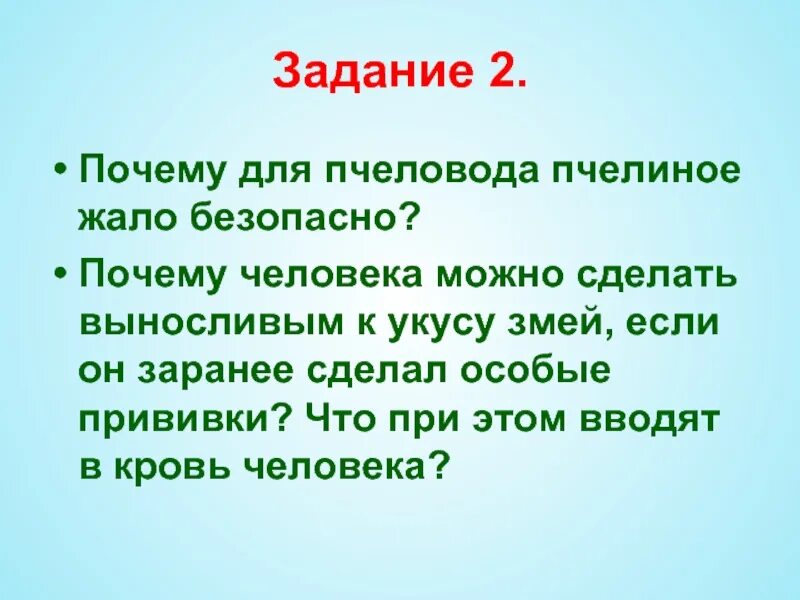 Задание 2.

• Почему для пчеловода пчелиное жало безопасно?

• Почему человека можно сделать выносливым к укусу змей, если он заранее сделал особые прививки? Что при этом вводят в кровь человека?